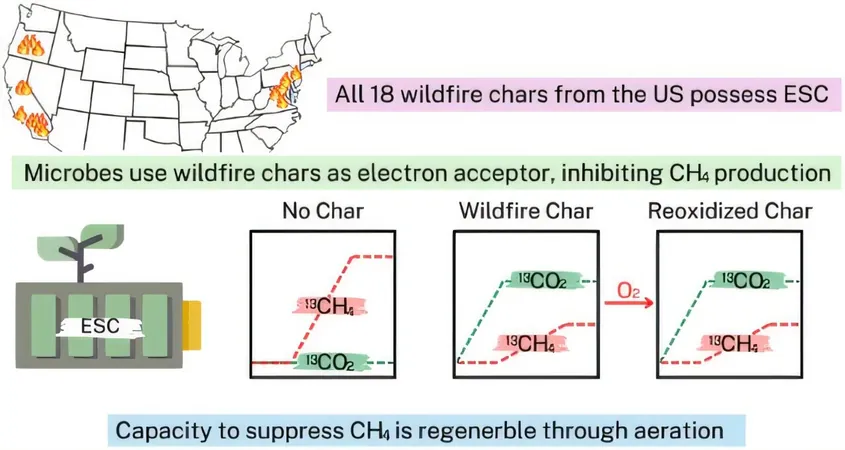 All 18 wildfire chars from the US possess ESC

Microbes use wildfire chars as electron acceptor, inhibiting $CH_4$ production

ESC

No Char

$^{13}CH_4$

$^{13}CO_2$

Wildfire Char

$^{13}CO_2$

$^{13}CH_4$

$O_2$

Reoxidized Char

$^{13}CO_2$

$^{13}CH_4$

Capacity to suppress $CH_4$ is regenerble through aeration